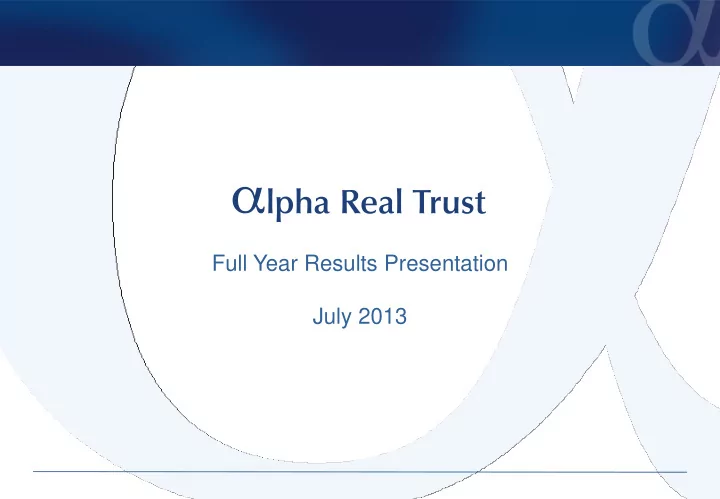 αlpha Real Trust

Full Year Results Presentation

July 2013